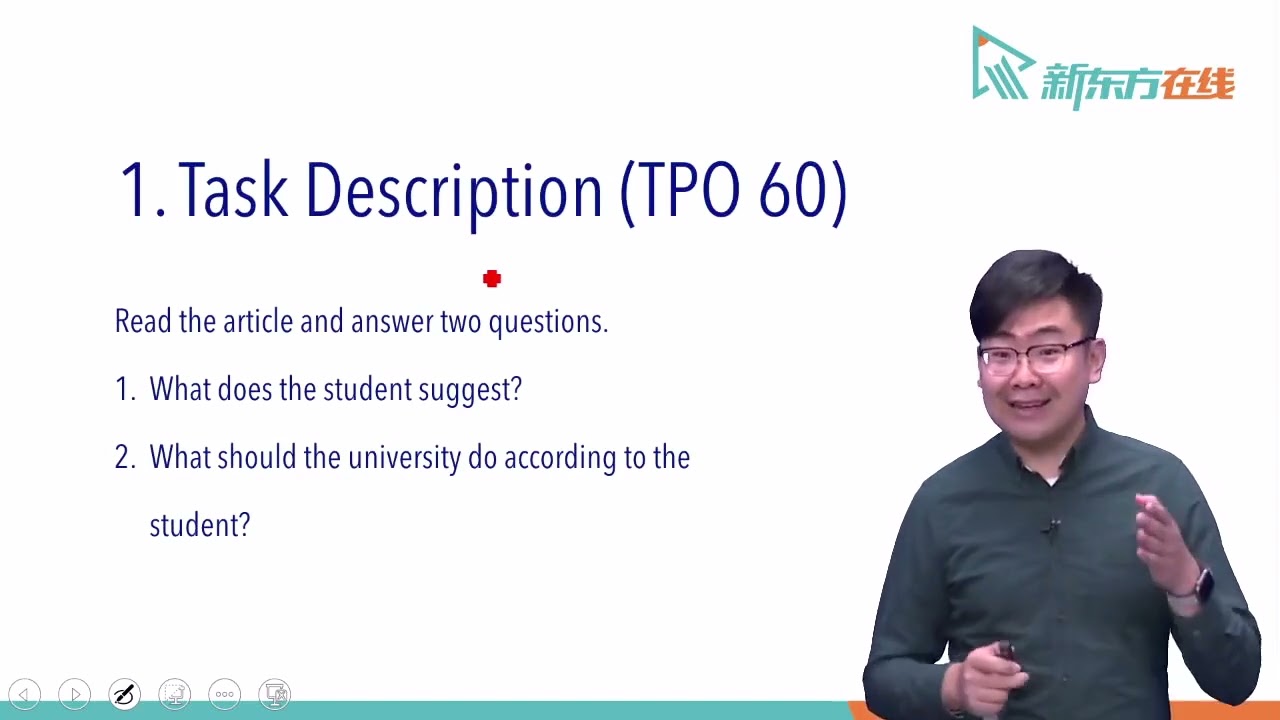 新东方在线

1. Task Description (TPO 60)

Read the article and answer two questions.

1. What does the student suggest?

2. What should the university do according to the student?